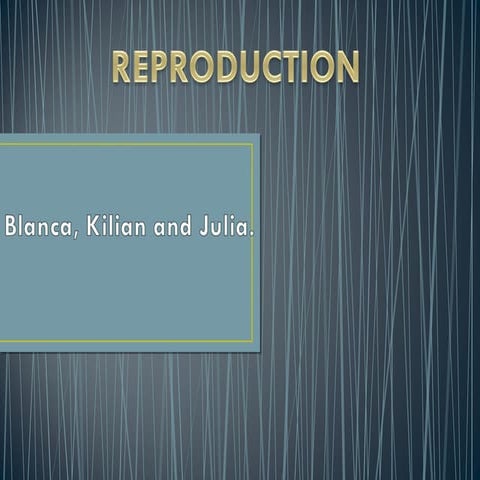 REPRODUCTION

Blanca, Kilian and Julia.